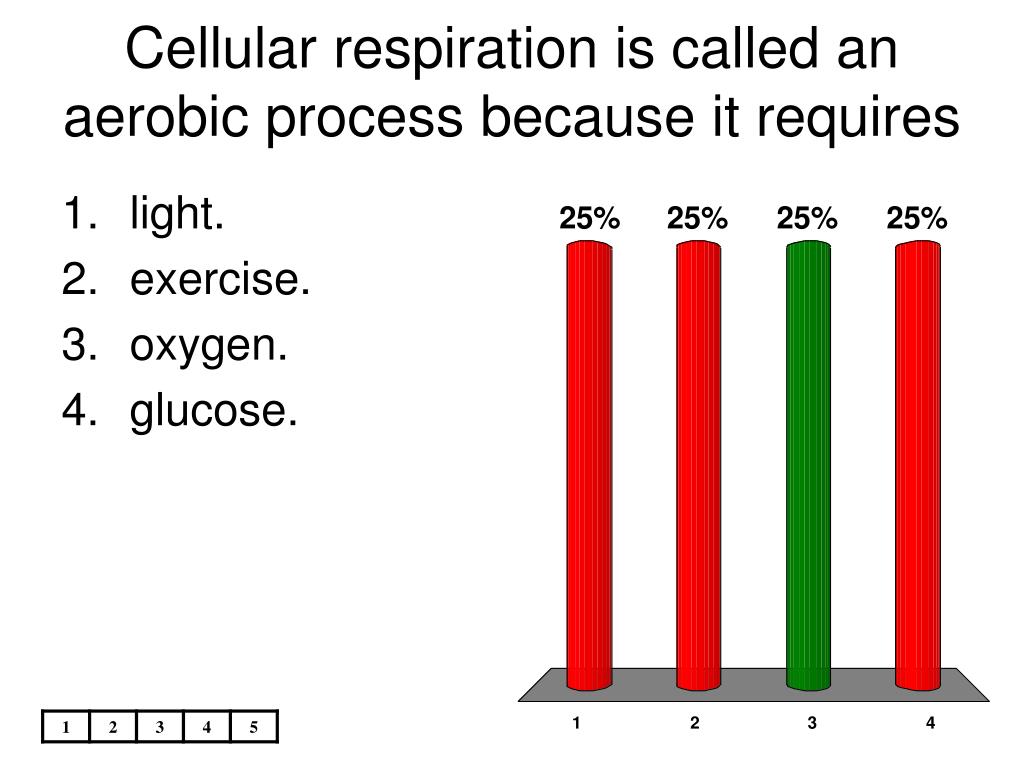 Cellular respiration is called an aerobic process because it requires

1. light.
2. exercise.
3. oxygen.
4. glucose.

25% 25% 25% 25%

1 2 3 4

| 1 | 2 | 3 | 4 | 5 |
|---|---|---|---|---|